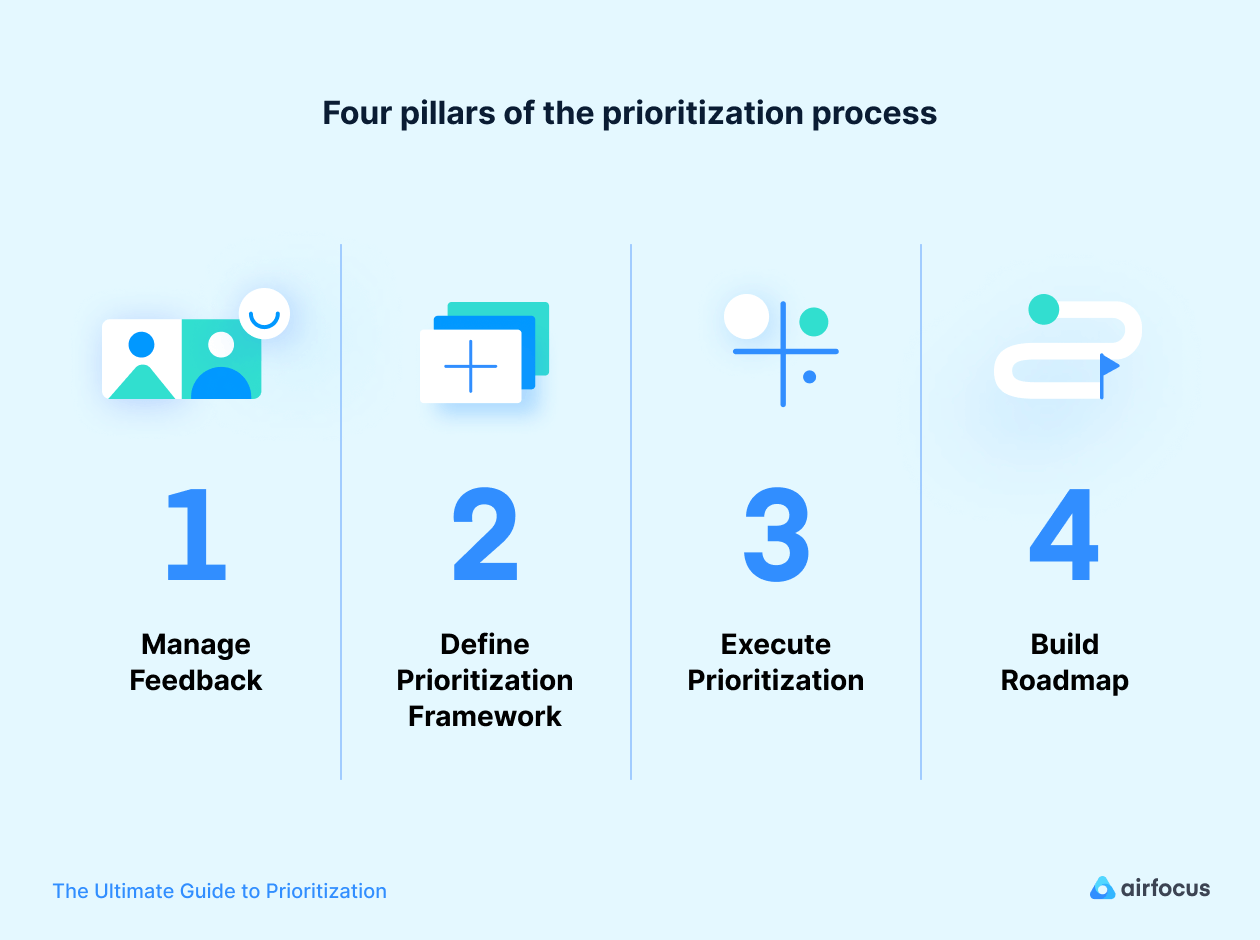 Four pillars of the prioritization process

1

Manage Feedback

2

Define Prioritization Framework

3

Execute Prioritization

4

Build Roadmap

The Ultimate Guide to Prioritization

airfocus